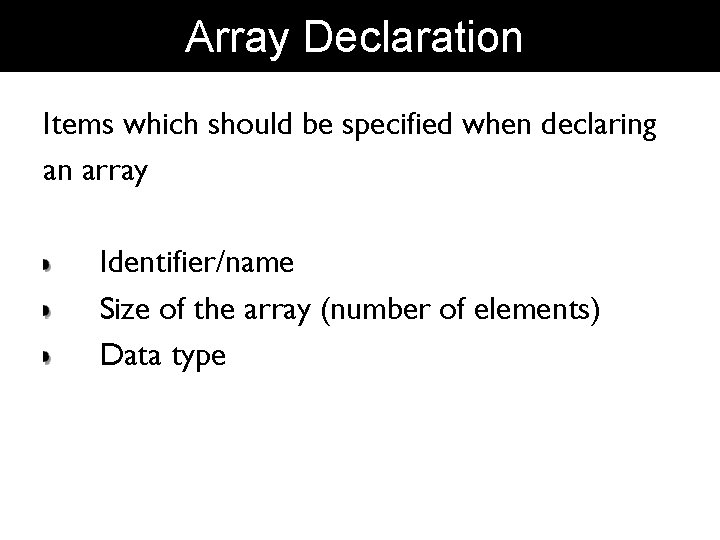 Array Declaration

Items which should be specified when declaring an array

- Identifier/name
- Size of the array (number of elements)
- Data type